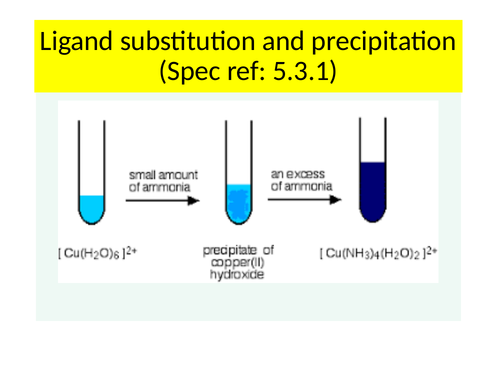 Ligand substitution and precipitation (Spec ref: 5.3.1)

small amount of ammonia

an excess of ammonia

$[Cu(H_2O)_6]^{2+}$

precipitate of copper(II) hydroxide

$[Cu(NH_3)_4(H_2O)_2]^{2+}$